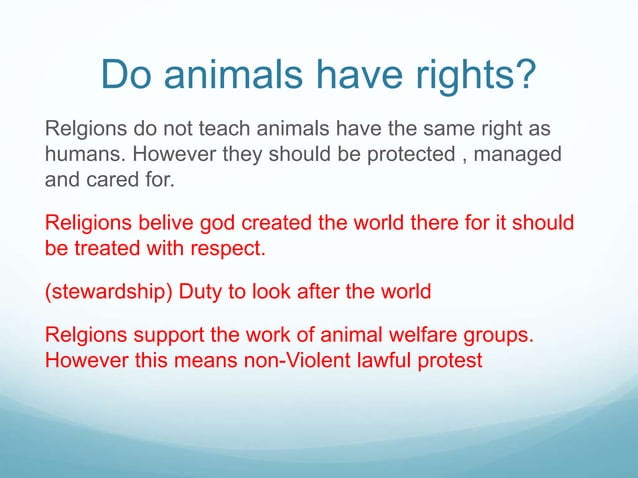 Do animals have rights?

Relgions do not teach animals have the same right as humans. However they should be protected , managed and cared for.

Religions belive god created the world there for it should be treated with respect.

(stewardship) Duty to look after the world

Relgions support the work of animal welfare groups. However this means non-Violent lawful protest